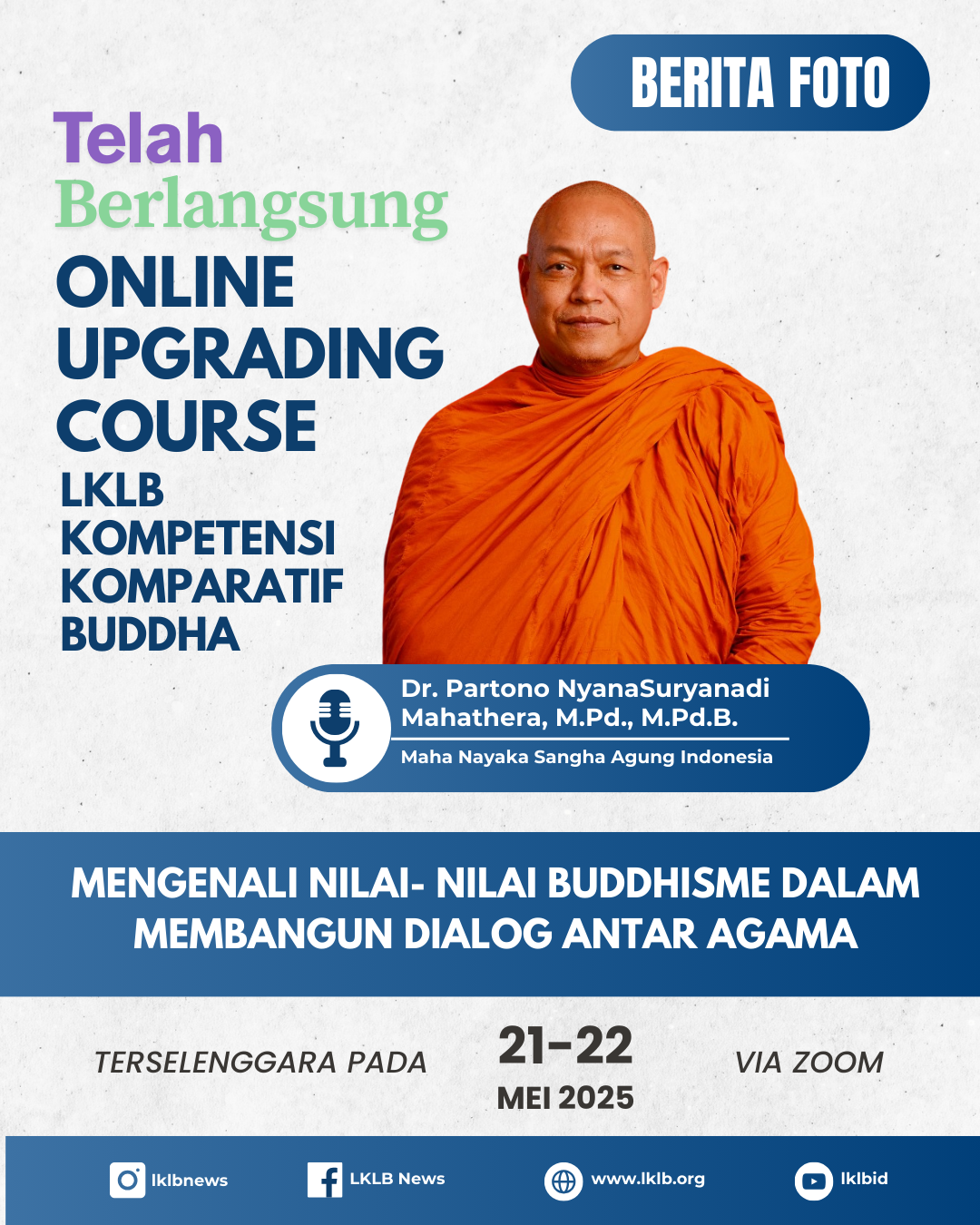 BERITA FOTO

Telah
Berlangsung
ONLINE UPGRADING COURSE
LKLB KOMPETENSI KOMPARATIF BUDDHA

Dr. Partono NyanaSuryanadi Mahathera, M.Pd., M.Pd.B.
Maha Nayaka Sangha Agung Indonesia

MENGENALI NILAI- NILAI BUDDHISME DALAM MEMBANGUN DIALOG ANTAR AGAMA

TERSELENGGARA PADA
21-22
MEI 2025
VIA ZOOM

lklbnews
LKLB News
www.lklb.org
lklbid